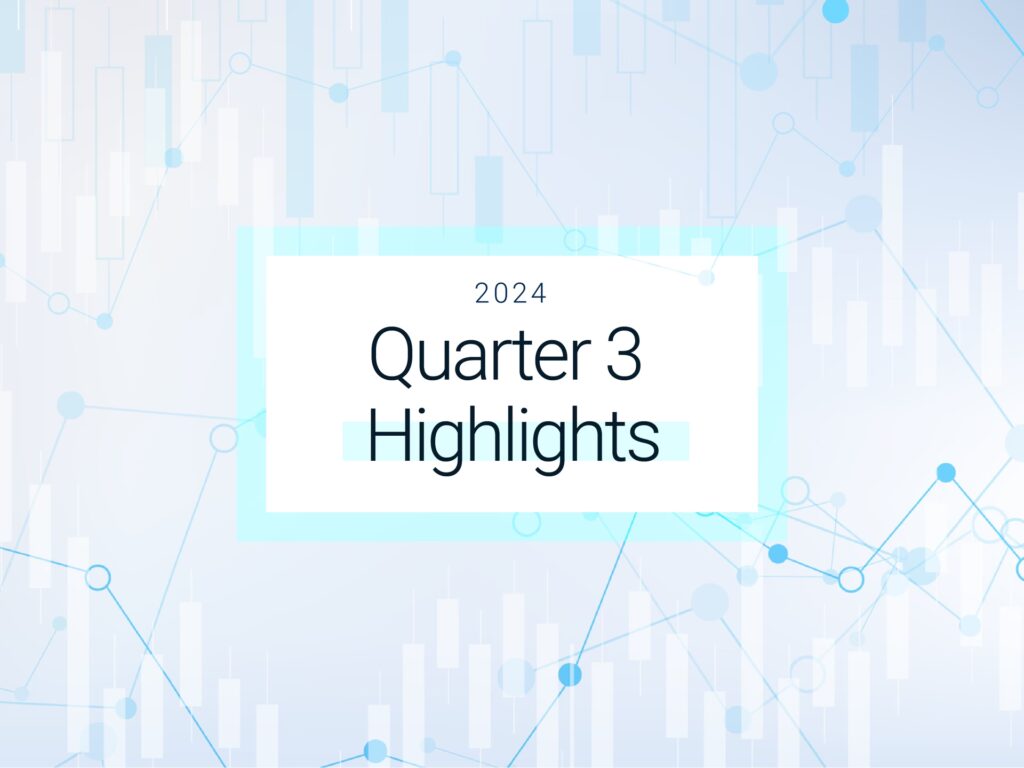 2024

Quarter 3 Highlights